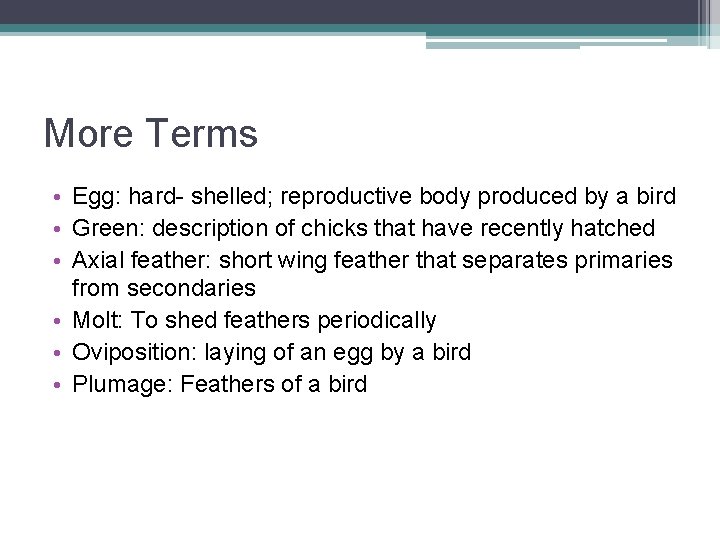 More Terms

• Egg: hard- shelled; reproductive body produced by a bird
• Green: description of chicks that have recently hatched
• Axial feather: short wing feather that separates primaries from secondaries
• Molt: To shed feathers periodically
• Oviposition: laying of an egg by a bird
• Plumage: Feathers of a bird